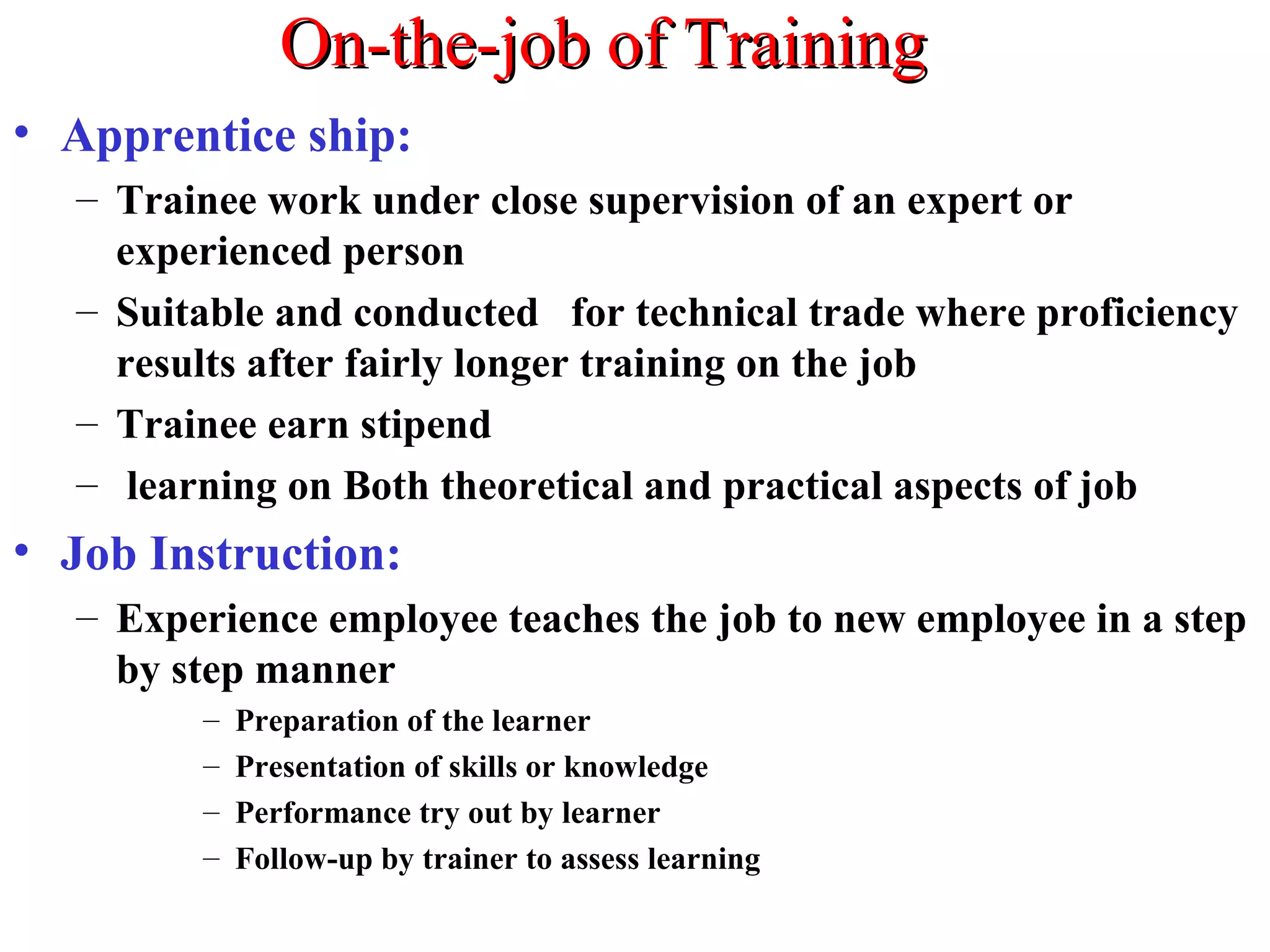 On-the-job of Training

• Apprentice ship:
– Trainee work under close supervision of an expert or experienced person
– Suitable and conducted for technical trade where proficiency results after fairly longer training on the job
– Trainee earn stipend
– learning on Both theoretical and practical aspects of job

• Job Instruction:
– Experience employee teaches the job to new employee in a step by step manner
– Preparation of the learner
– Presentation of skills or knowledge
– Performance try out by learner
– Follow-up by trainer to assess learning